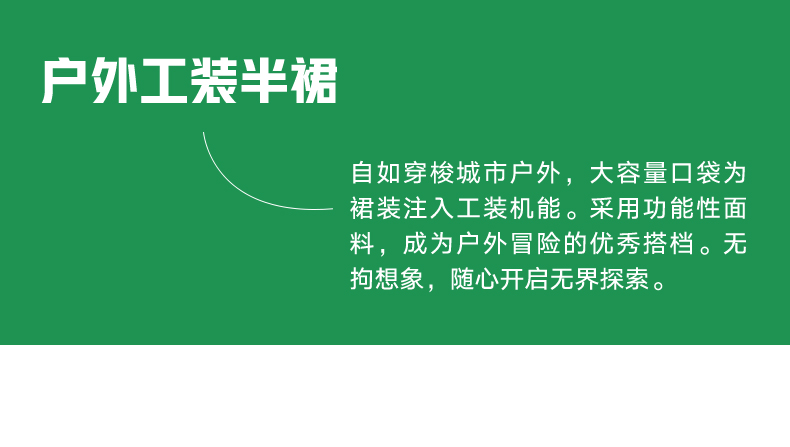 户外工装半裙

自如穿梭城市户外，大容量口袋为裙装注入工装机能。采用功能性面料，成为户外冒险的优秀搭档。无拘想象，随心开启无界探索。